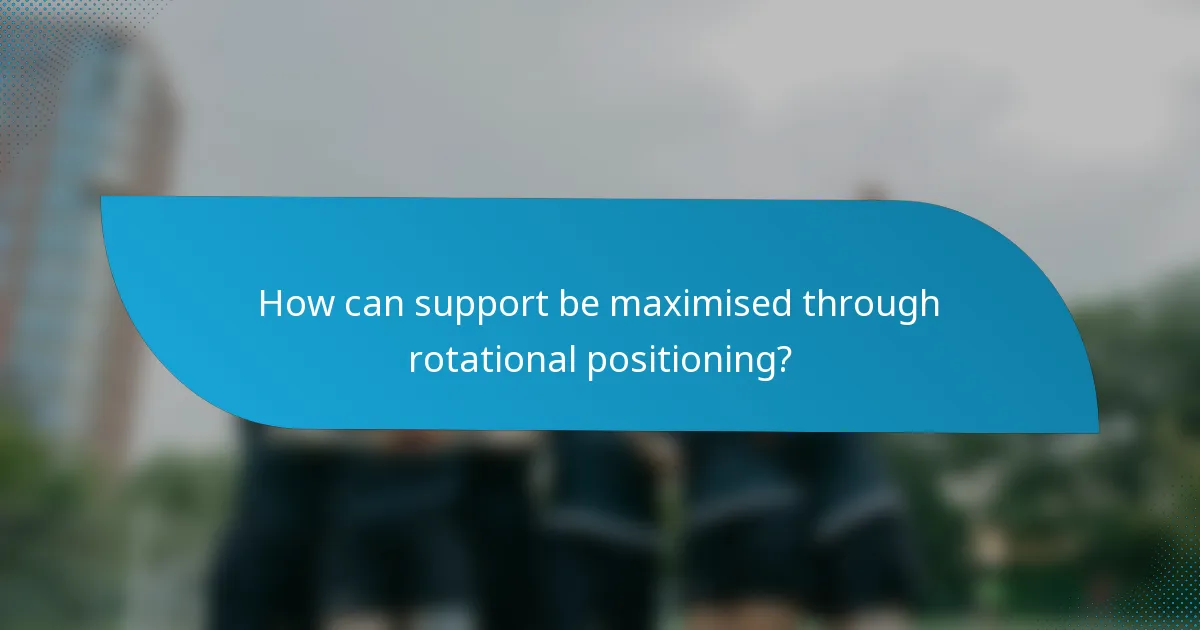 How can support be maximised through rotational positioning?